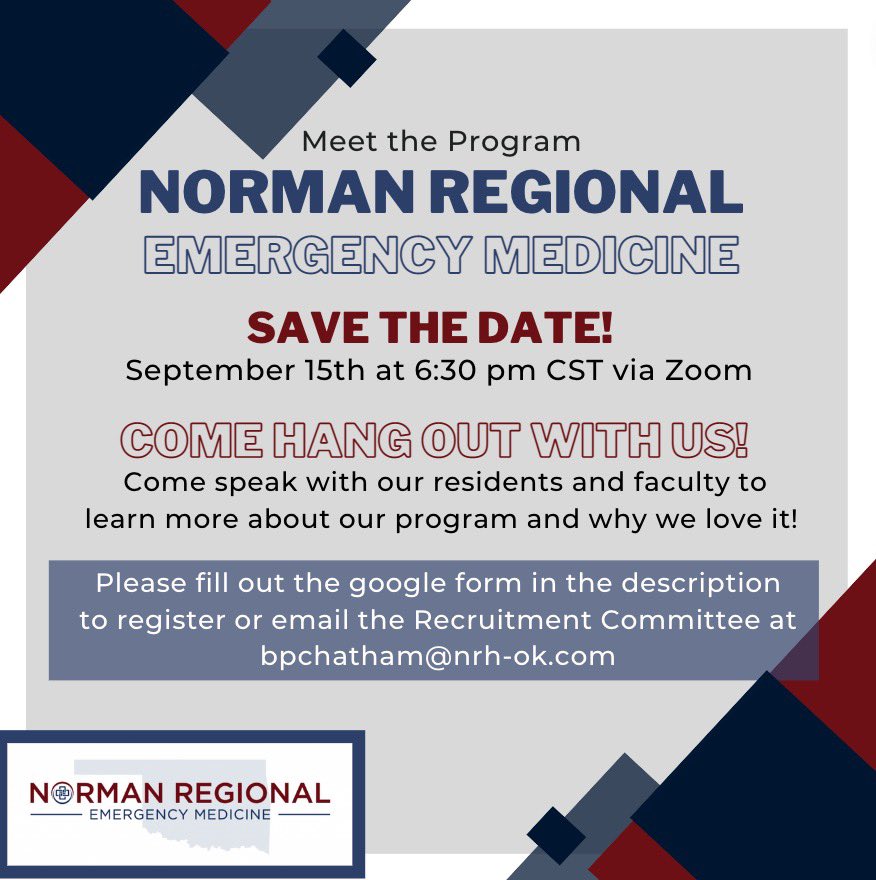 Meet the Program
NORMAN REGIONAL
EMERGENCY MEDICINE

SAVE THE DATE!
September 15th at 6:30 pm CST via Zoom

COME HANG OUT WITH US!
Come speak with our residents and faculty to learn more about our program and why we love it!

Please fill out the google form in the description to register or email the Recruitment Committee at bpchatham@nrh-ok.com

NORMAN REGIONAL
EMERGENCY MEDICINE